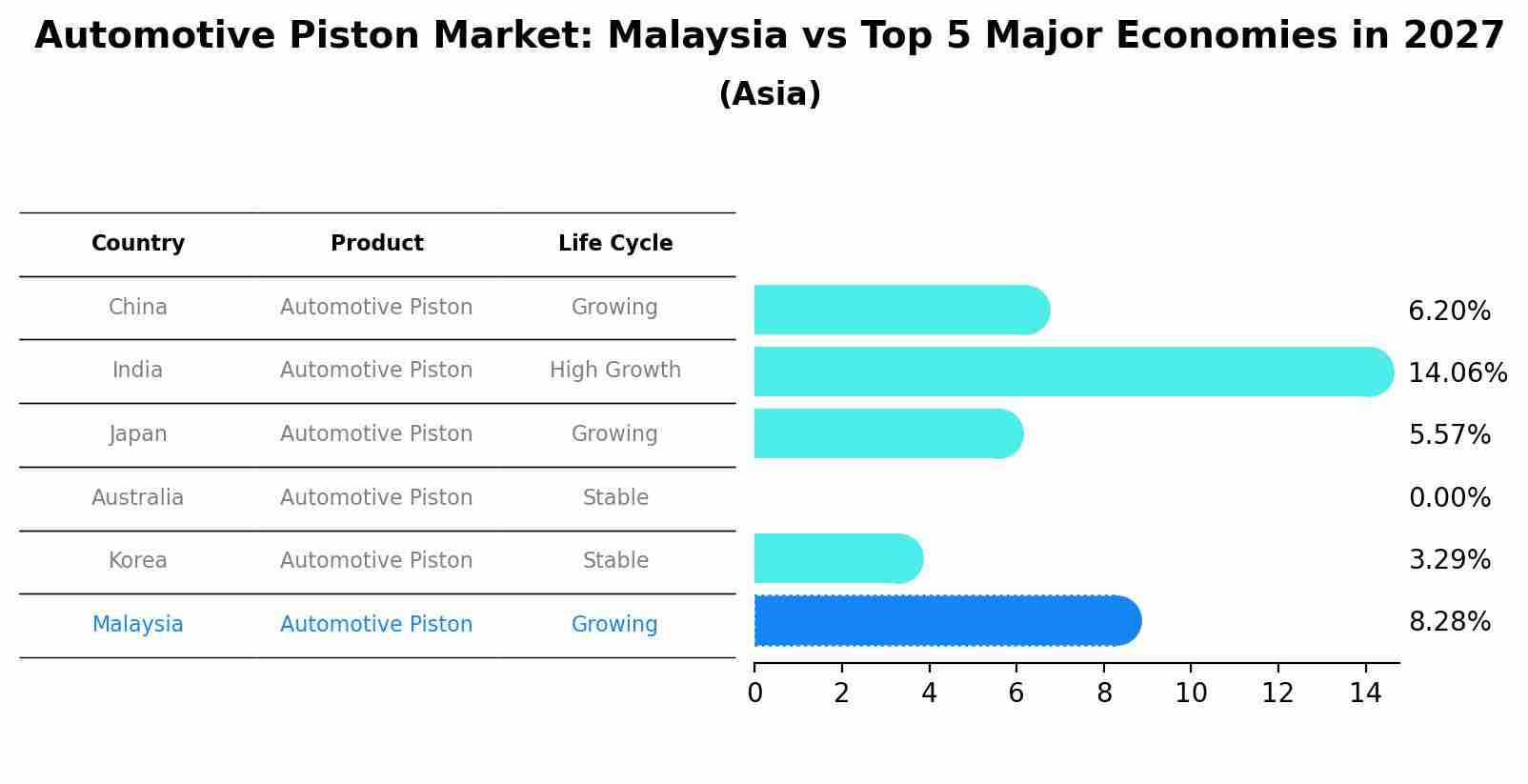 Automotive Piston Market: Malaysia vs Top 5 Major Economies in 2027
(Asia)

| Country | Product | Life Cycle |
|---|---|---|
| China | Automotive Piston | Growing |
| India | Automotive Piston | High Growth |
| Japan | Automotive Piston | Growing |
| Australia | Automotive Piston | Stable |
| Korea | Automotive Piston | Stable |
| Malaysia | Automotive Piston | Growing |

6.20%
14.06%
5.57%
0.00%
3.29%
8.28%

0 2 4 6 8 10 12 14